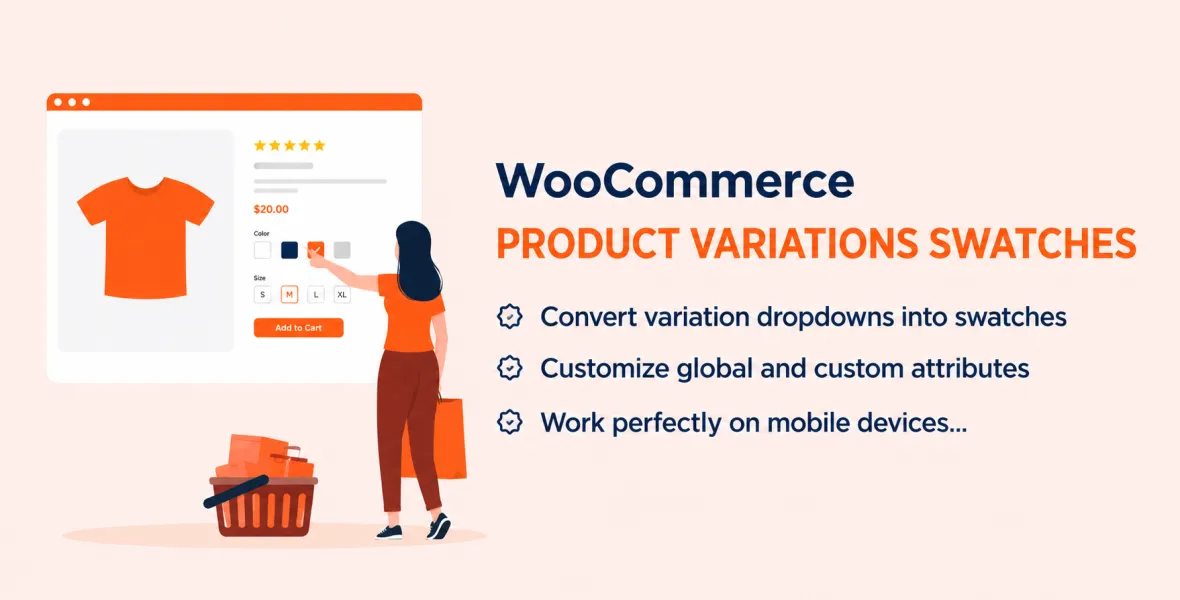 $20.00

Color

Size

S M L XL

Add to Cart

WooCommerce

PRODUCT VARIATIONS SWATCHES

Convert variation dropdowns into swatches

Customize global and custom attributes

Work perfectly on mobile devices...